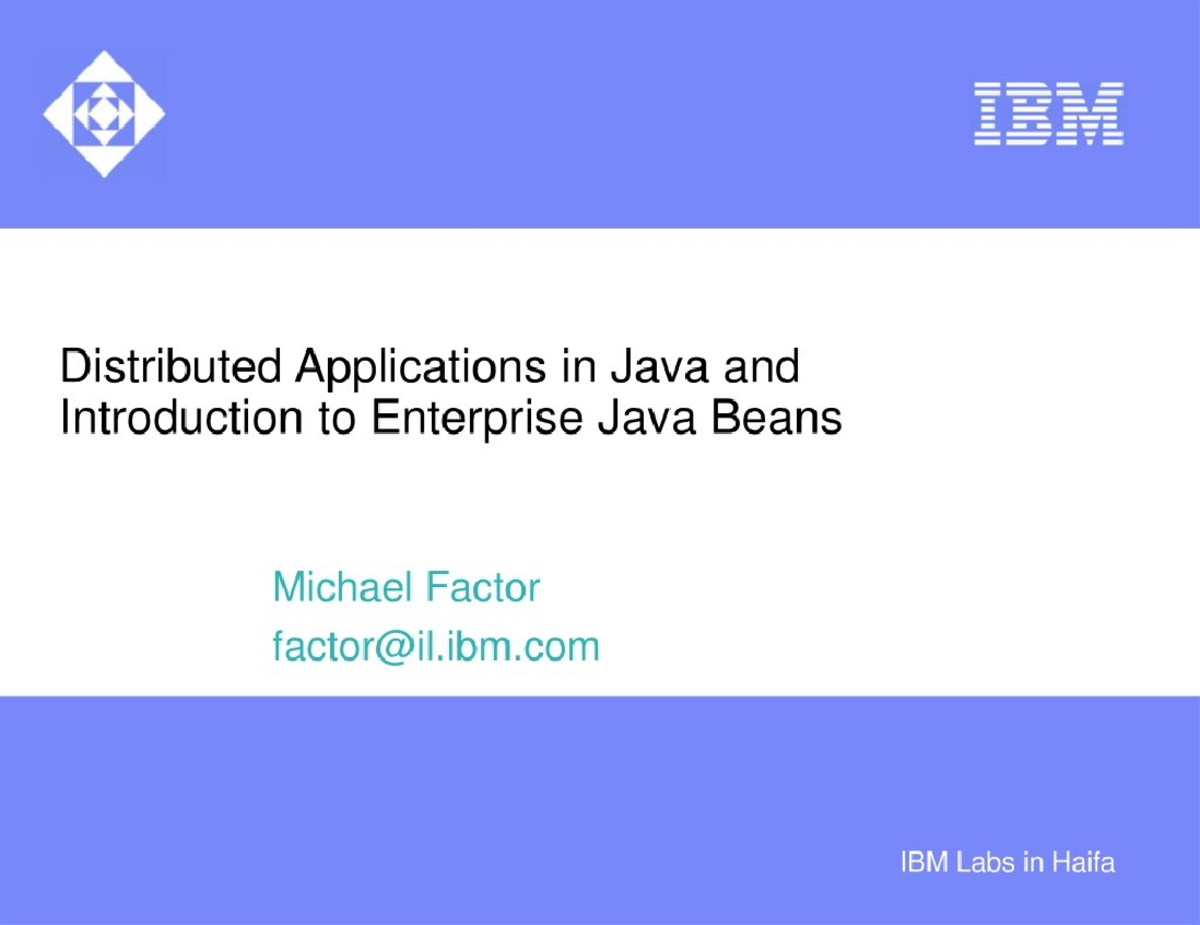 IBM

Distributed Applications in Java and Introduction to Enterprise Java Beans

Michael Factor
factor@il.ibm.com

IBM Labs in Haifa